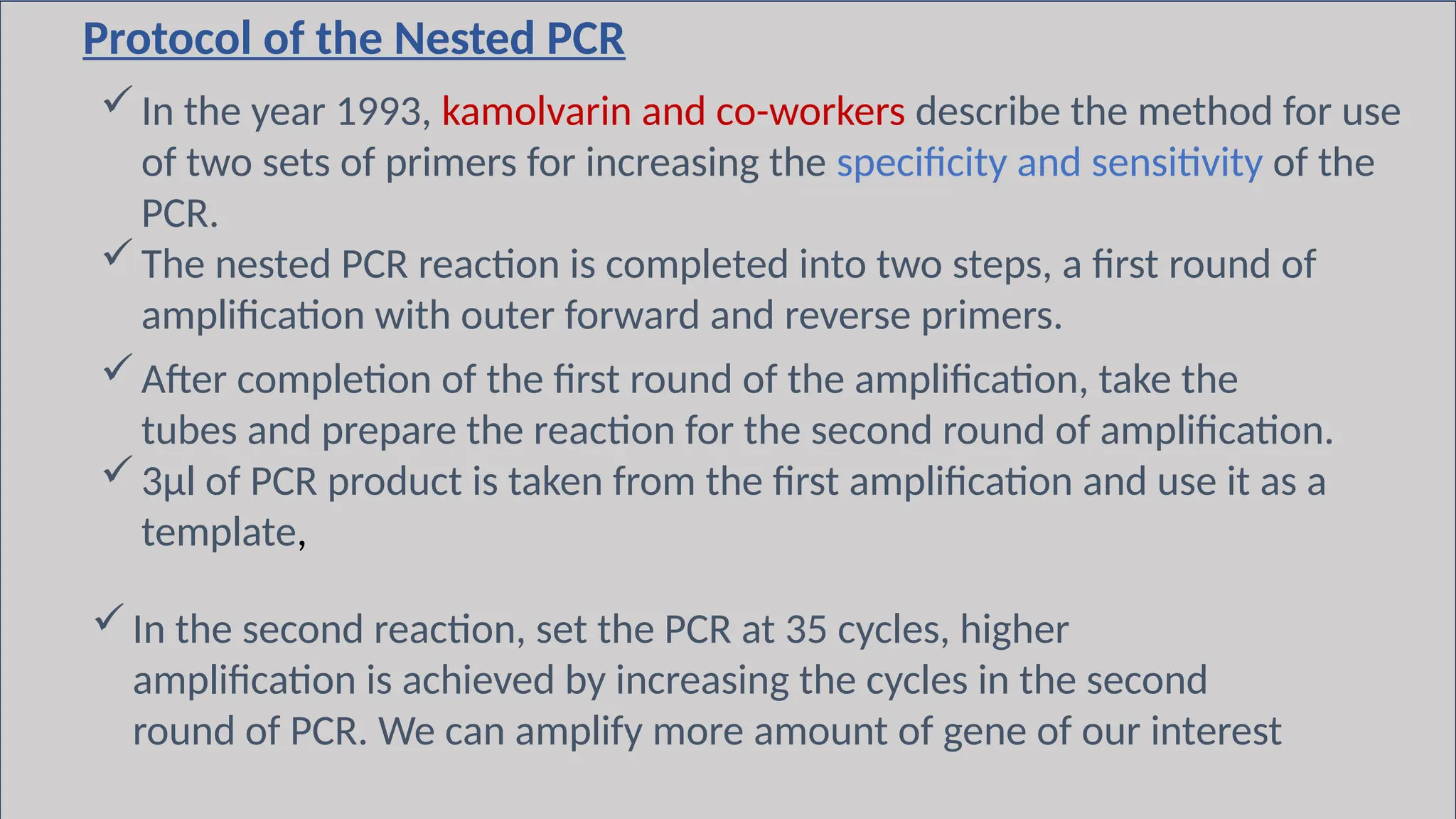 Protocol of the Nested PCR

✓ In the year 1993, kamolvarin and co-workers describe the method for use of two sets of primers for increasing the specificity and sensitivity of the PCR.

✓ The nested PCR reaction is completed into two steps, a first round of amplification with outer forward and reverse primers.

✓ After completion of the first round of the amplification, take the tubes and prepare the reaction for the second round of amplification.

✓ 3µl of PCR product is taken from the first amplification and use it as a template,

✓ In the second reaction, set the PCR at 35 cycles, higher amplification is achieved by increasing the cycles in the second round of PCR. We can amplify more amount of gene of our interest